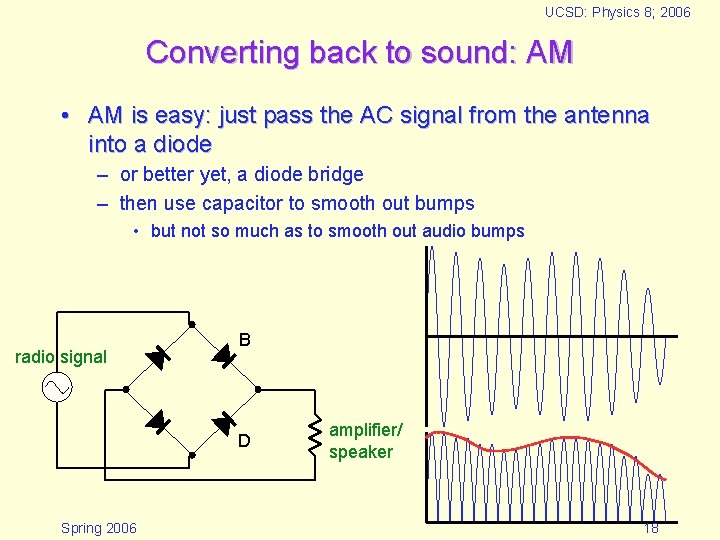 UCSD: Physics 8; 2006

Converting back to sound: AM

• AM is easy: just pass the AC signal from the antenna into a diode
– or better yet, a diode bridge
– then use capacitor to smooth out bumps
• but not so much as to smooth out audio bumps

radio signal

B

D

amplifier/ speaker

Spring 2006

18